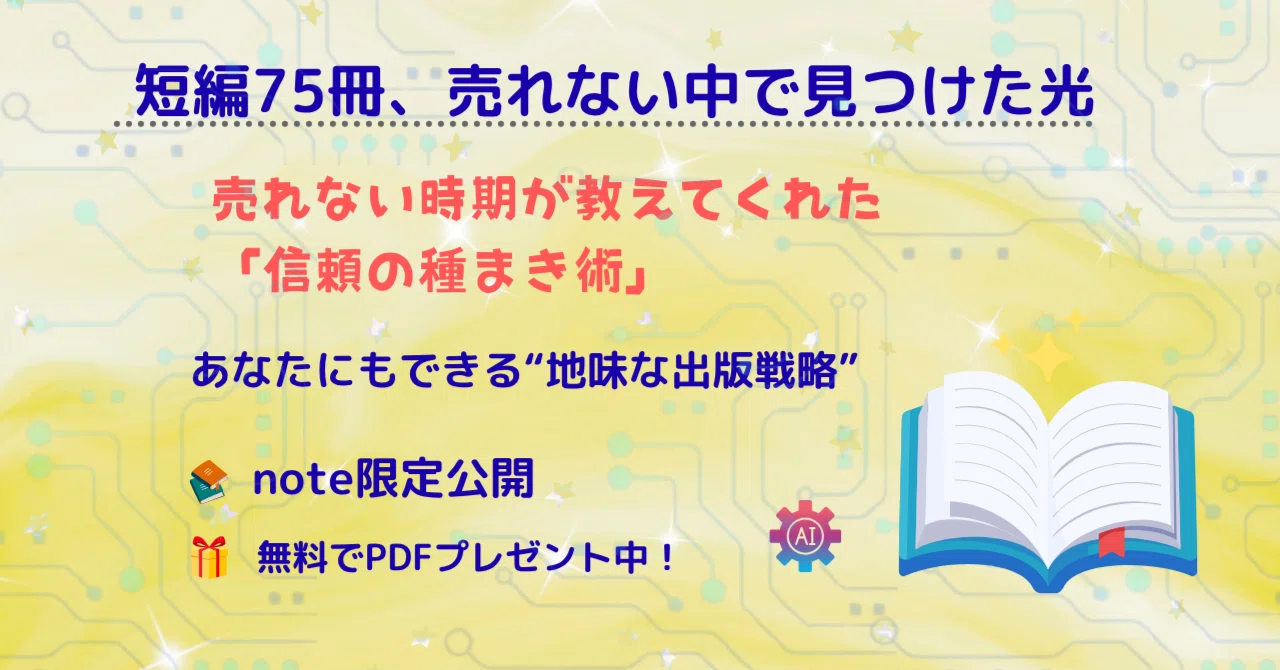 短編75冊、売れない中で見つけた光

売れない時期が教えてくれた
「信頼の種まき術」

あなたにもできる“地味な出版戦略”

note限定公開

無料でPDFプレゼント中！

AI